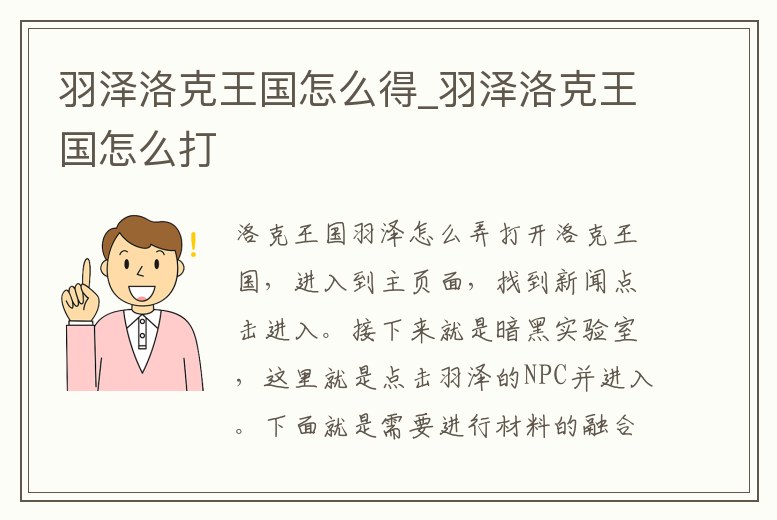 羽泽洛克王国怎么得_羽泽洛克王国怎么打

洛克王国羽泽怎么弄打开洛克王国，进入到主页面，找到新闻点击进入。接下来就是暗黑实验室，这里就是点击羽泽的NPC并进入。下面就是需要进行材料的融合